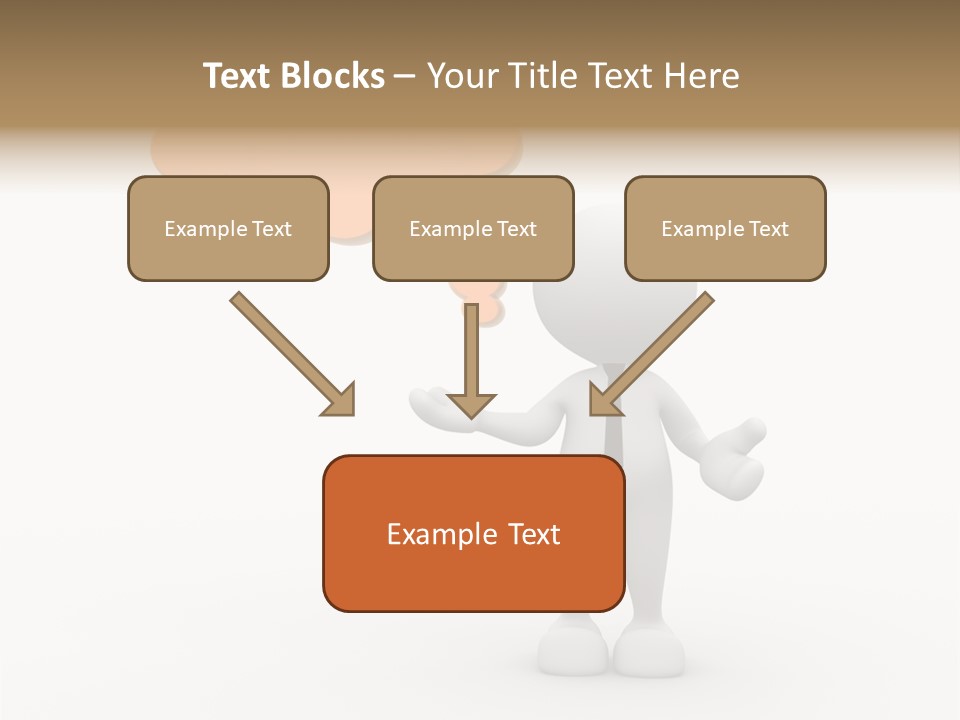 Text Blocks – Your Title Text Here

Example Text

Example Text

Example Text

Example Text